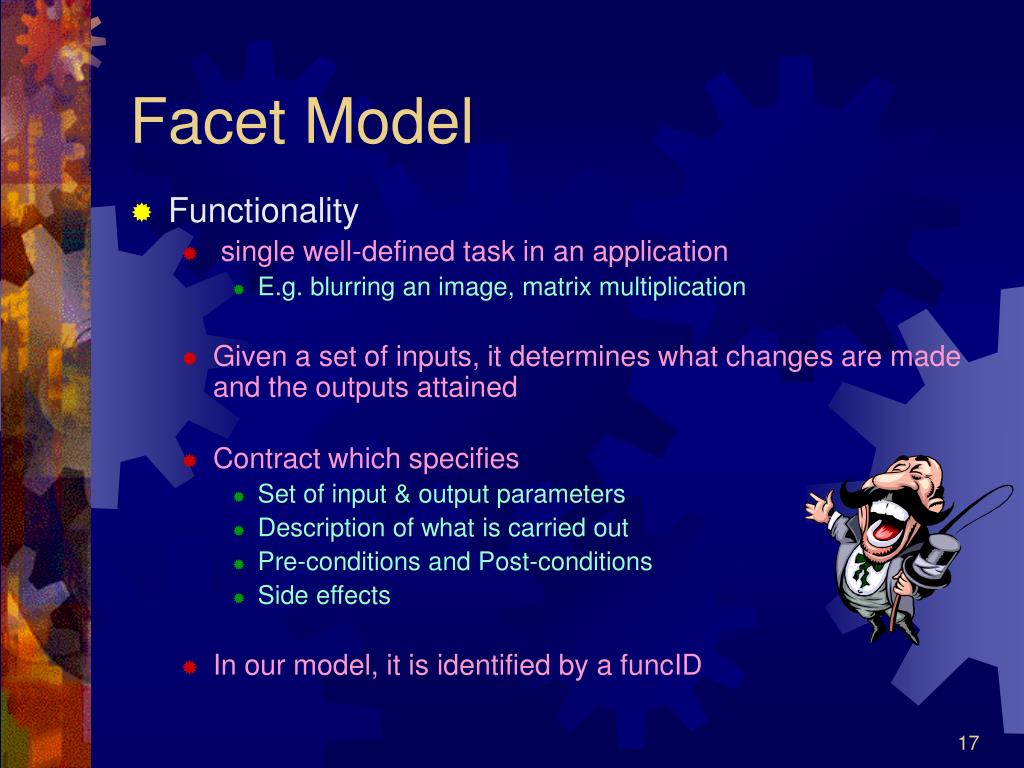 Facet Model

Functionality

single well-defined task in an application

E.g. blurring an image, matrix multiplication

Given a set of inputs, it determines what changes are made and the outputs attained

Contract which specifies

Set of input & output parameters

Description of what is carried out

Pre-conditions and Post-conditions

Side effects

In our model, it is identified by a funcID

17